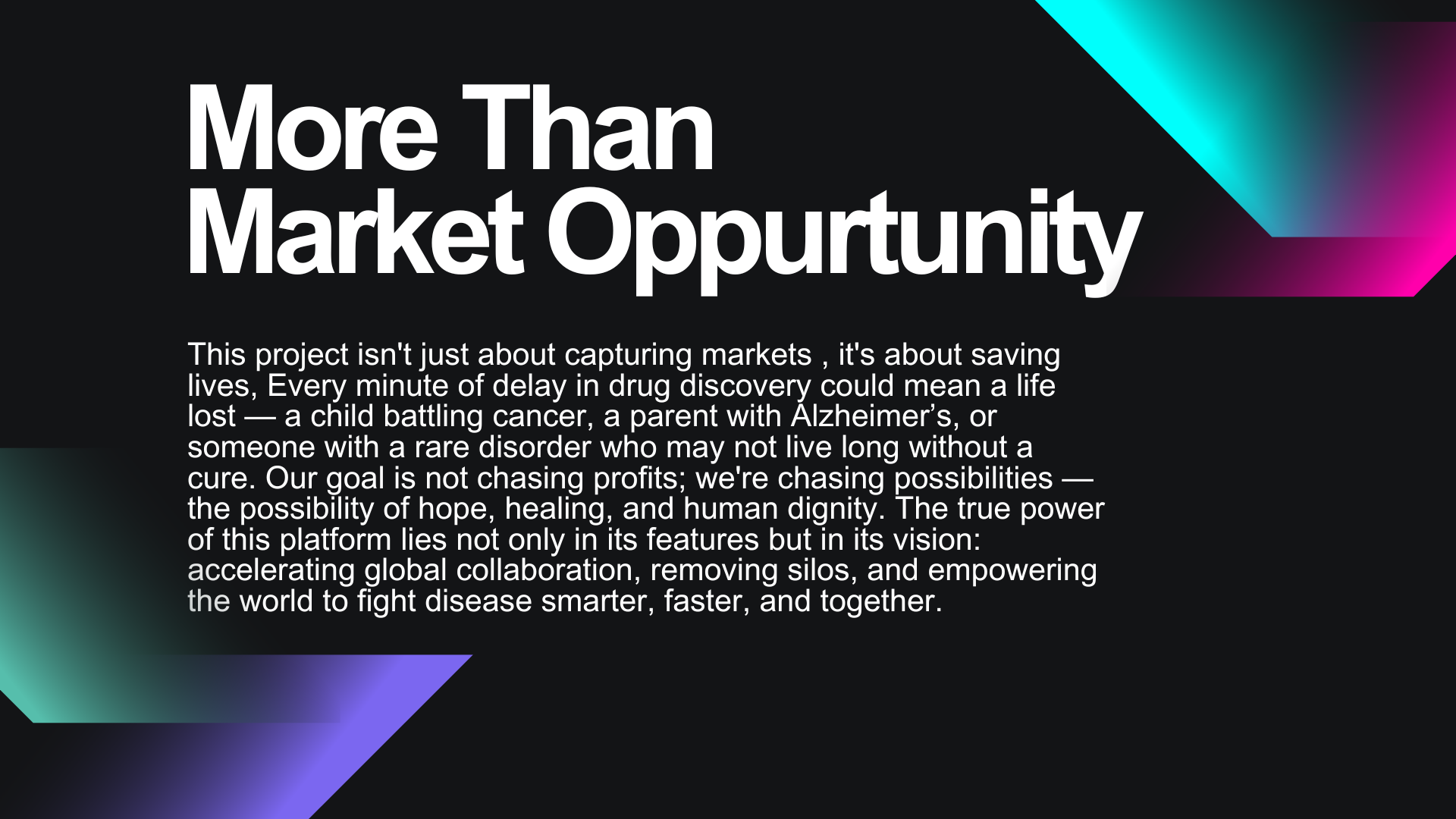 More Than Market Oppurtunity

This project isn't just about capturing markets , it's about saving lives, Every minute of delay in drug discovery could mean a life lost — a child battling cancer, a parent with Alzheimer’s, or someone with a rare disorder who may not live long without a cure. Our goal is not chasing profits; we're chasing possibilities — the possibility of hope, healing, and human dignity. The true power of this platform lies not only in its features but in its vision: accelerating global collaboration, removing silos, and empowering the world to fight disease smarter, faster, and together.